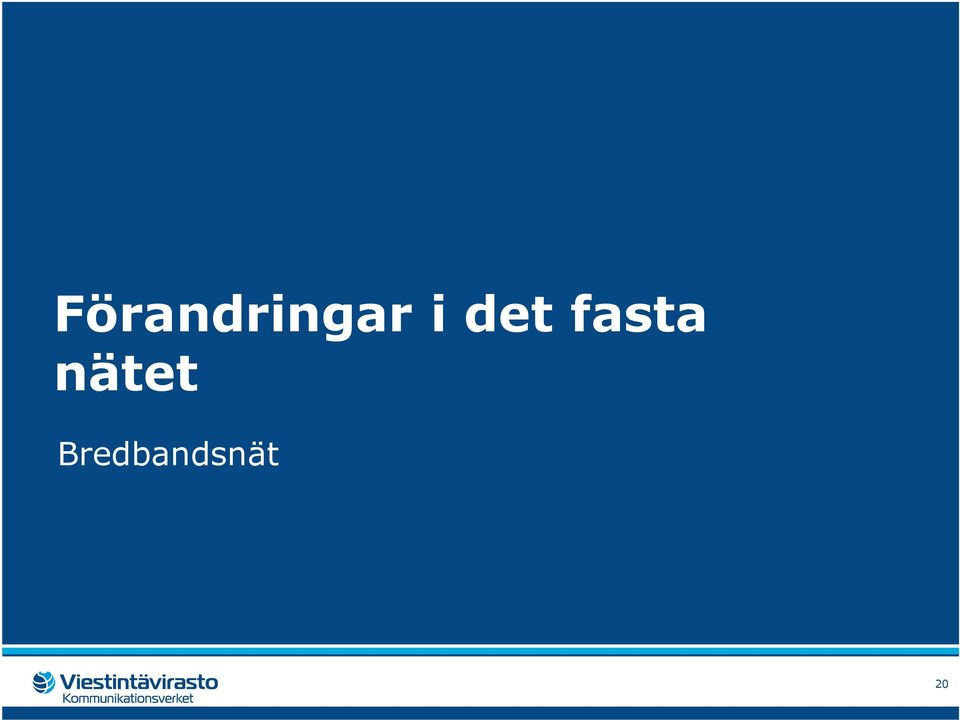 Förandringar i det fasta nätet

Bredbandsnät

Viestintävirasto
Kommunikationsverket

20